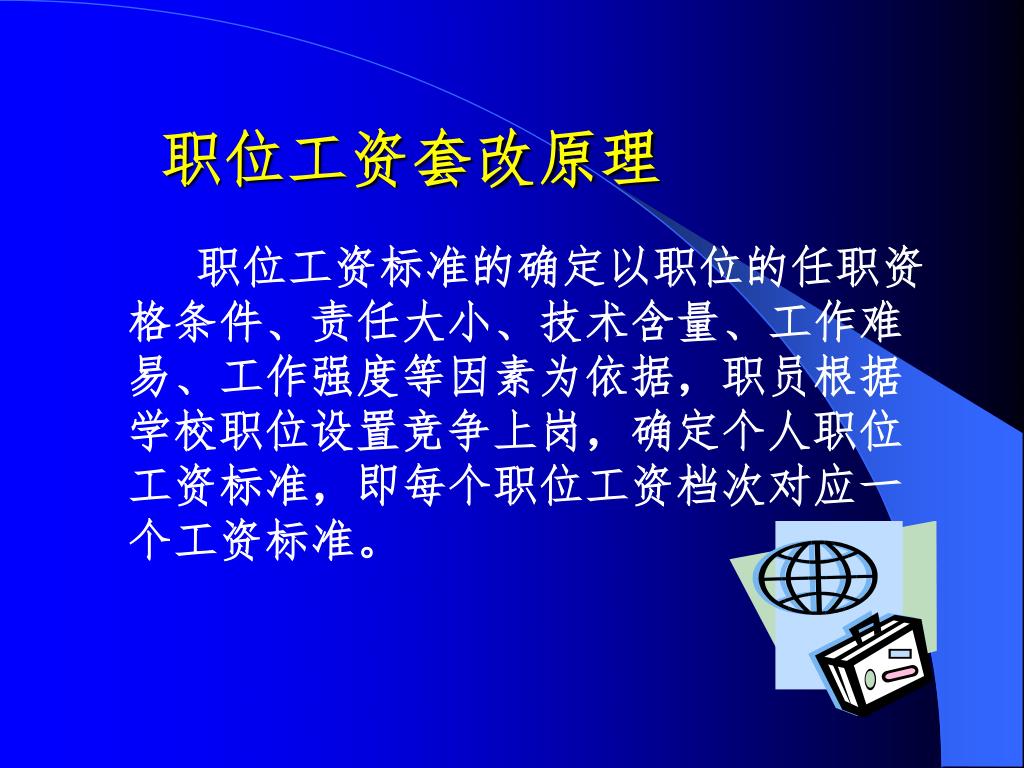 职位工资套改原理

职位工资标准的确定以职位的任职资格条件、责任大小、技术含量、工作难易、工作强度等因素为依据，职员根据学校职位设置竞争上岗，确定个人职位工资标准，即每个职位工资档次对应一个工资标准。